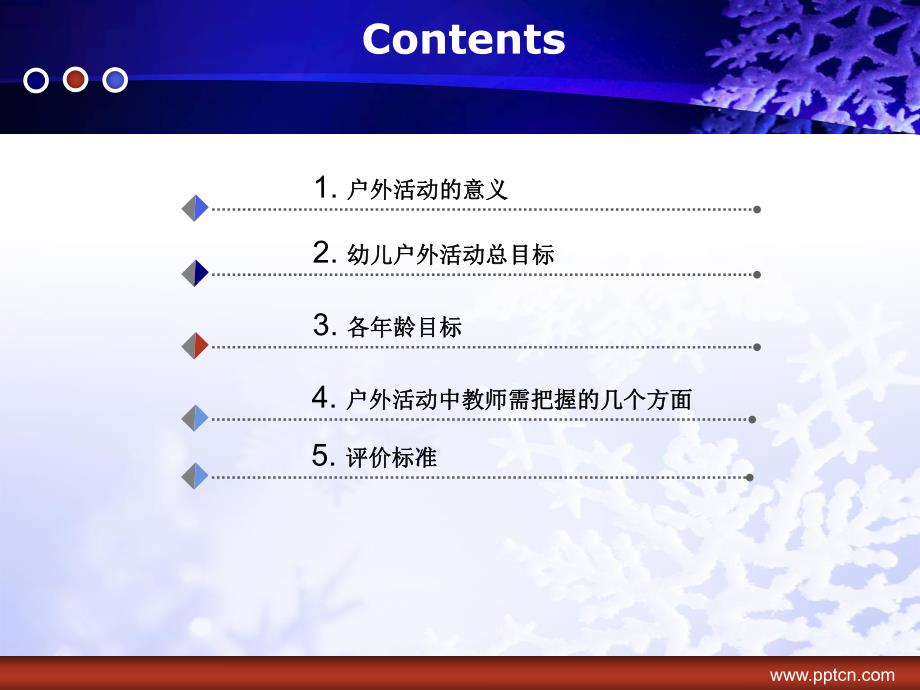 Contents

1. 户外活动的意义

2. 幼儿户外活动总目标

3. 各年龄目标

4. 户外活动中教师需把握的几个方面

5. 评价标准

www.pptcn.com